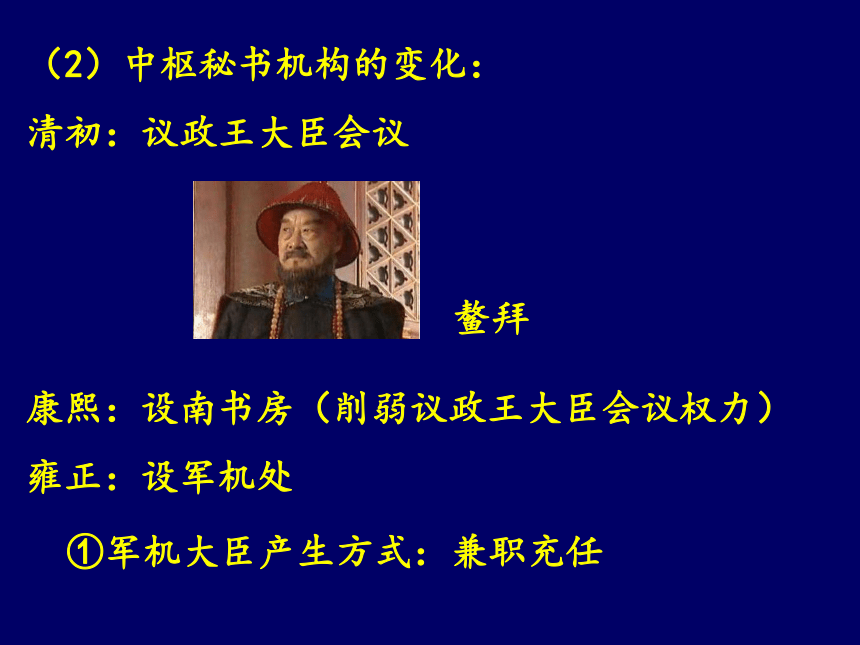 （2）中枢秘书机构的变化：
清初：议政王大臣会议

鳌拜

康熙：设南书房（削弱议政王大臣会议权力）
雍正：设军机处
①军机大臣产生方式：兼职充任